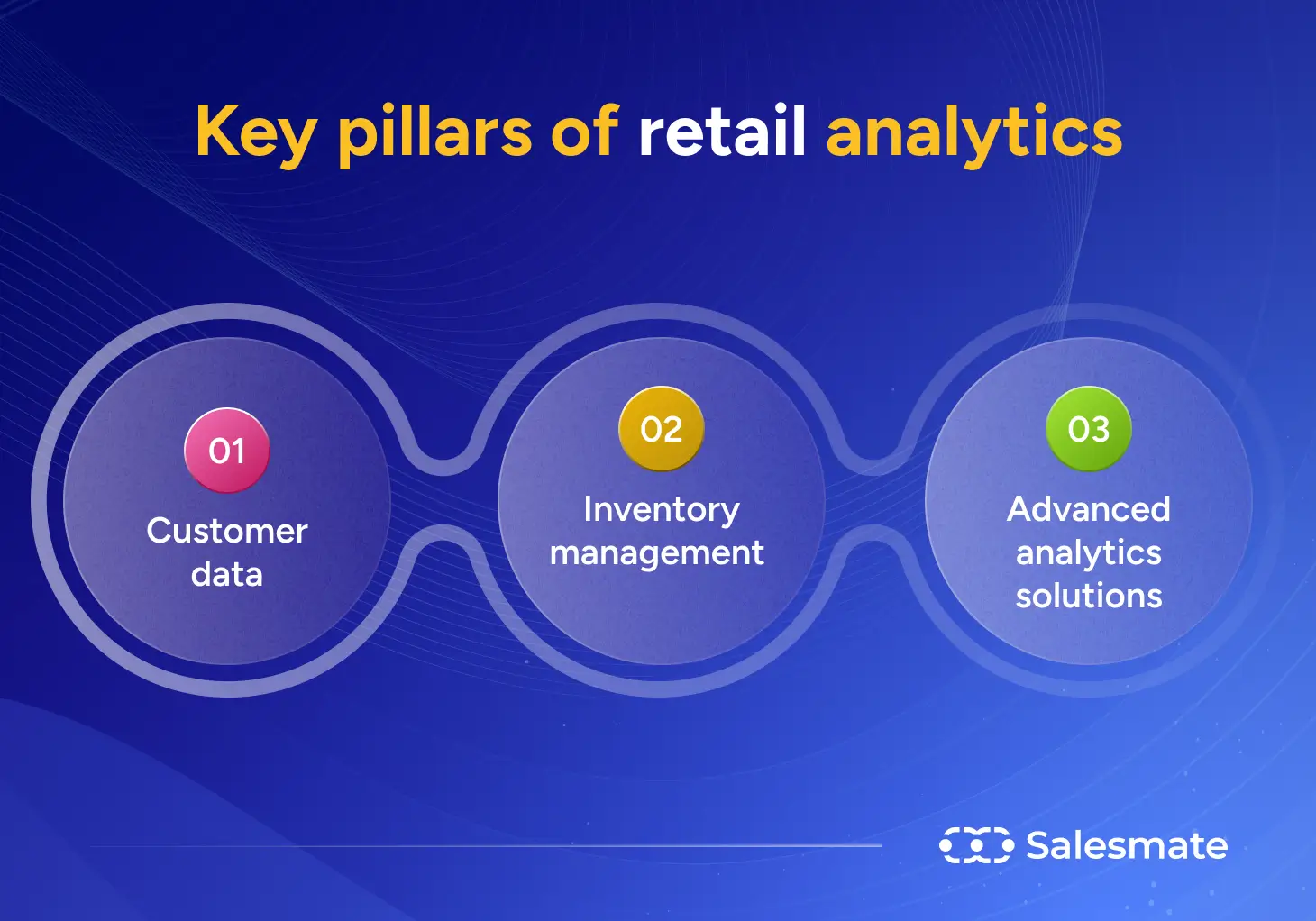 Key pillars of retail analytics

01
Customer data

02
Inventory management

03
Advanced analytics solutions

Salesmate